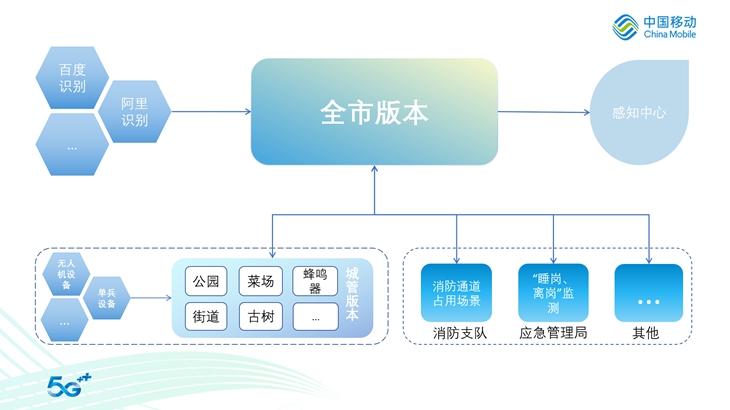 中国移动
China Mobile

百度识别
阿里识别
...

全市版本

感知中心

无人机设备
单兵设备
...

公园
菜场
蜂鸣器
街道
古树
...
城管版本

消防通道占用场景
消防支队

“睡岗、离岗”监测
应急管理局

...
其他

5G++